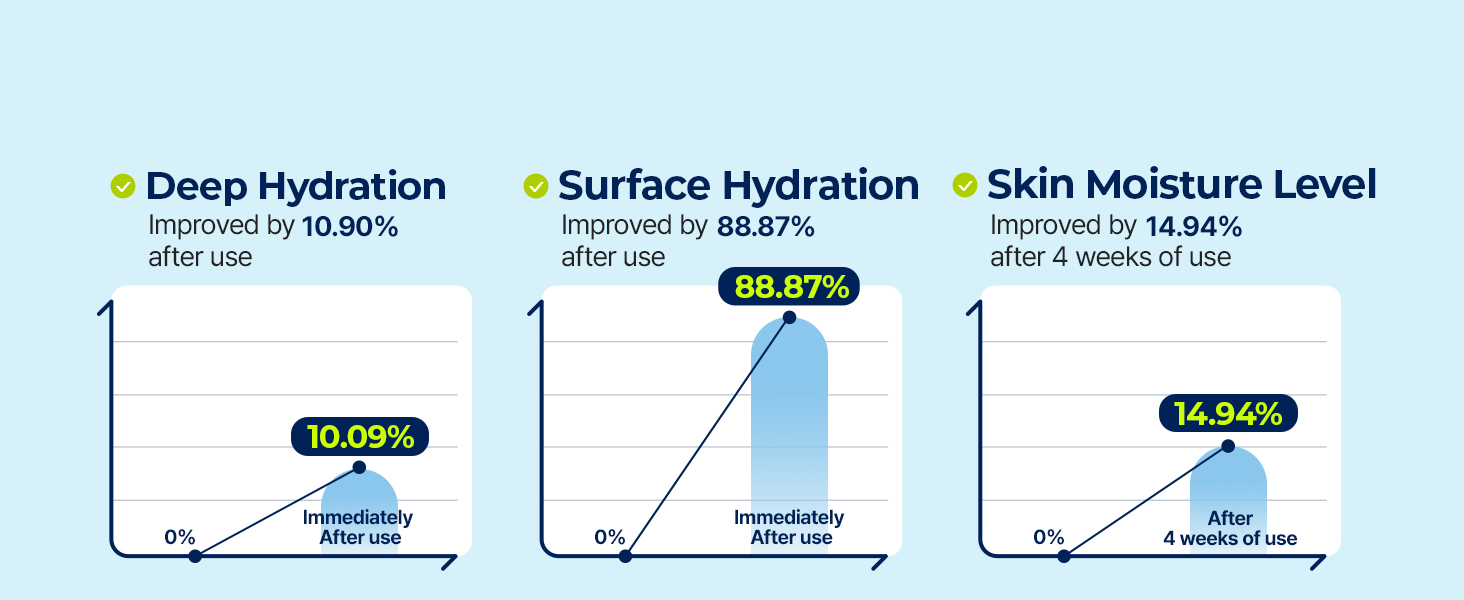 Deep Hydration
Improved by 10.90% after use

10.09%
0%
Immediately After use

Surface Hydration
Improved by 88.87% after use

88.87%
0%
Immediately After use

Skin Moisture Level
Improved by 14.94% after 4 weeks of use

14.94%
0%
After 4 weeks of use